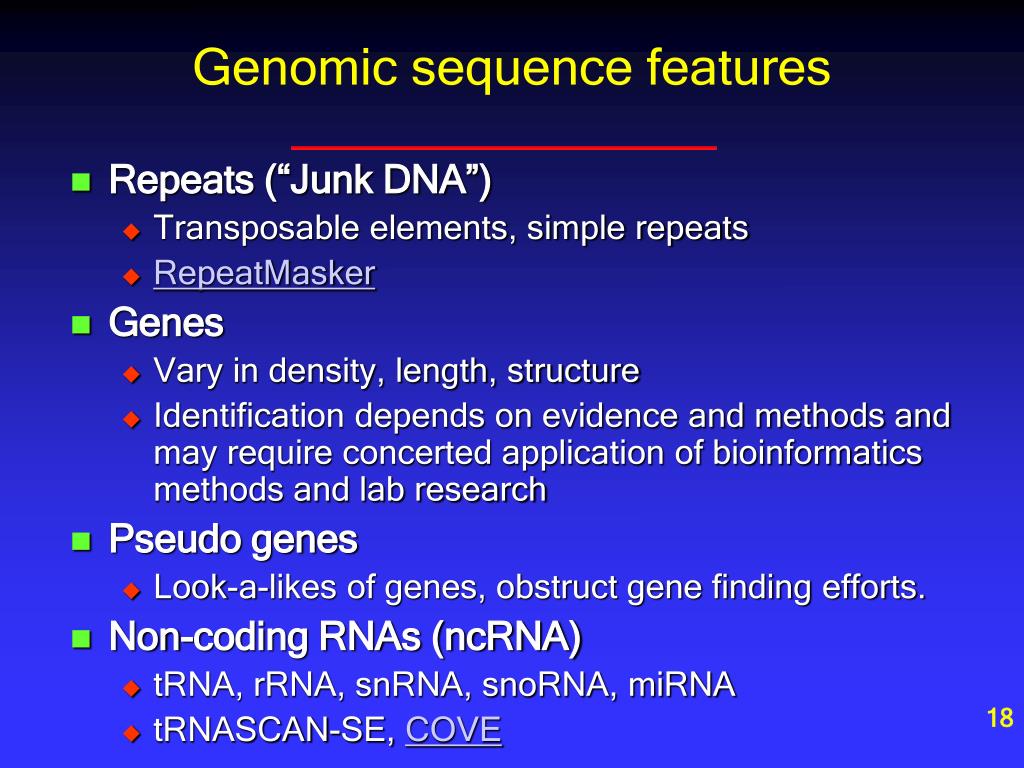 Genomic sequence features

Repeats (“Junk DNA”)
Transposable elements, simple repeats
RepeatMasker

Genes
Vary in density, length, structure
Identification depends on evidence and methods and may require concerted application of bioinformatics methods and lab research

Pseudo genes
Look-a-likes of genes, obstruct gene finding efforts.

Non-coding RNAs (ncRNA)
tRNA, rRNA, snRNA, snoRNA, miRNA
tRNASCAN-SE, COVE

18